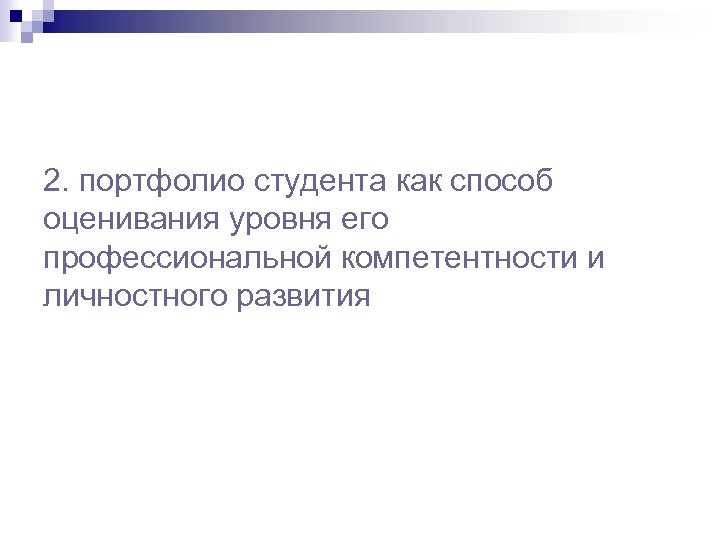 2. портфолио студента как способ оценивания уровня его профессиональной компетентности и личностного развития